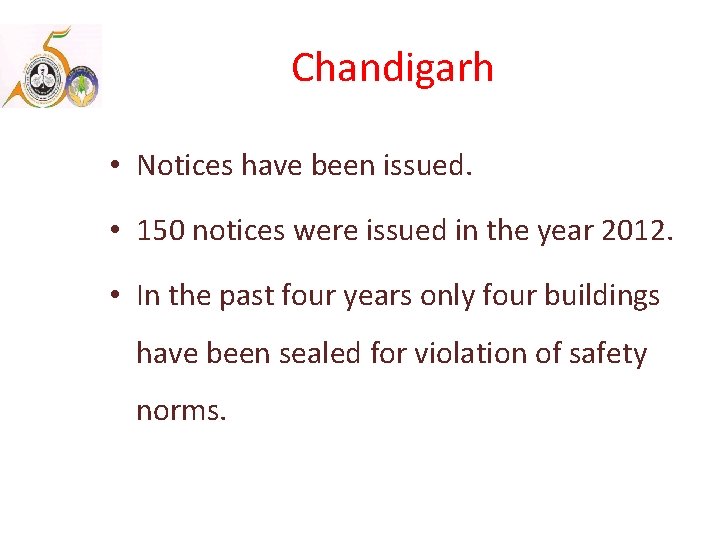 Chandigarh

• Notices have been issued.

• 150 notices were issued in the year 2012.

• In the past four years only four buildings have been sealed for violation of safety norms.